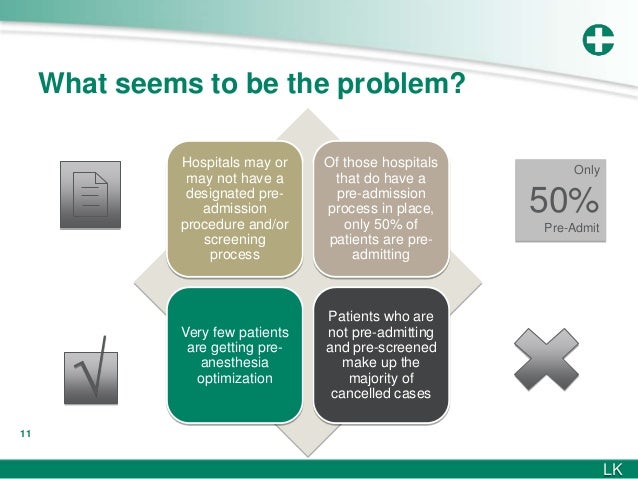 What seems to be the problem?

Hospitals may or may not have a designated pre-admission procedure and/or screening process

Of those hospitals that do have a pre-admission process in place, only 50% of patients are pre-admitting

Only
50%
Pre-Admit

Very few patients are getting pre-anesthesia optimization

Patients who are not pre-admitting and pre-screened make up the majority of cancelled cases

11

LK